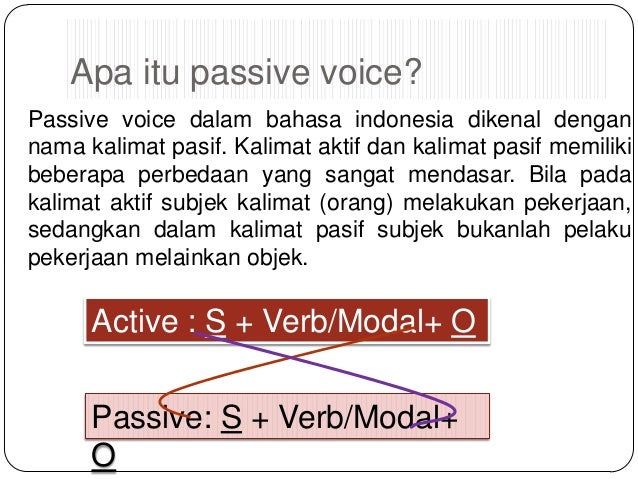 Apa itu passive voice?

Passive voice dalam bahasa indonesia dikenal dengan nama kalimat pasif. Kalimat aktif dan kalimat pasif memiliki beberapa perbedaan yang sangat mendasar. Bila pada kalimat aktif subjek kalimat (orang) melakukan pekerjaan, sedangkan dalam kalimat pasif subjek bukanlah pelaku pekerjaan melainkan objek.

Active : S + Verb/Modal+ O

Passive: S + Verb/Modal+ O